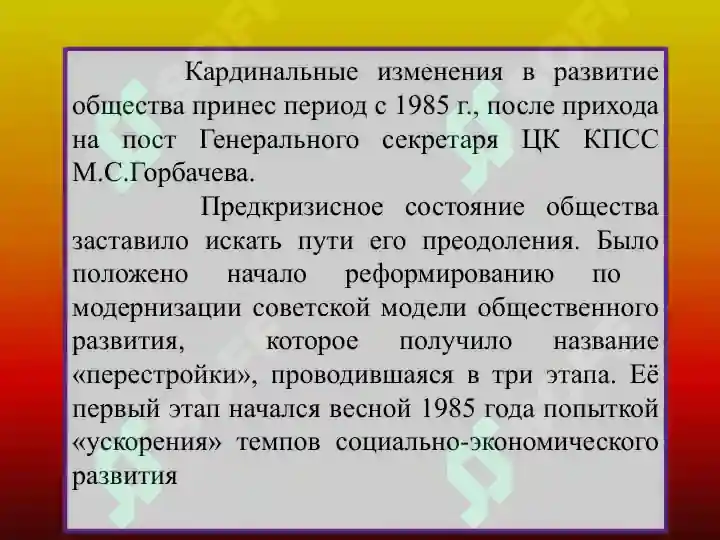 Кардинальные изменения в развитие общества принес период с 1985 г., после прихода на пост Генерального секретаря ЦК КПСС М.С.Горбачева.

Предкризисное состояние общества заставило искать пути его преодоления. Было положено начало реформированию по модернизации советской модели общественного развития, которое получило название «перестройки», проводившаяся в три этапа. Её первый этап начался весной 1985 года попыткой «ускорения» темпов социально-экономического развития